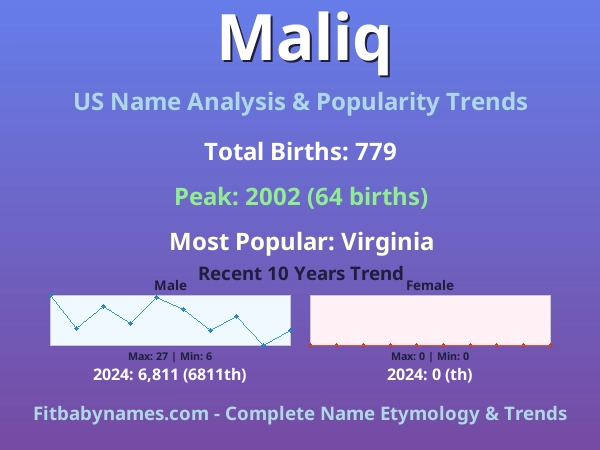 Maliq

US Name Analysis & Popularity Trends

Total Births: 779

Peak: 2002 (64 births)

Most Popular: Virginia

Recent 10 Years Trend

Male

Max: 27 | Min: 6

2024: 6,811 (6811th)

Female

Max: 0 | Min: 0

2024: 0 (th)

Fitbabynames.com - Complete Name Etymology & Trends